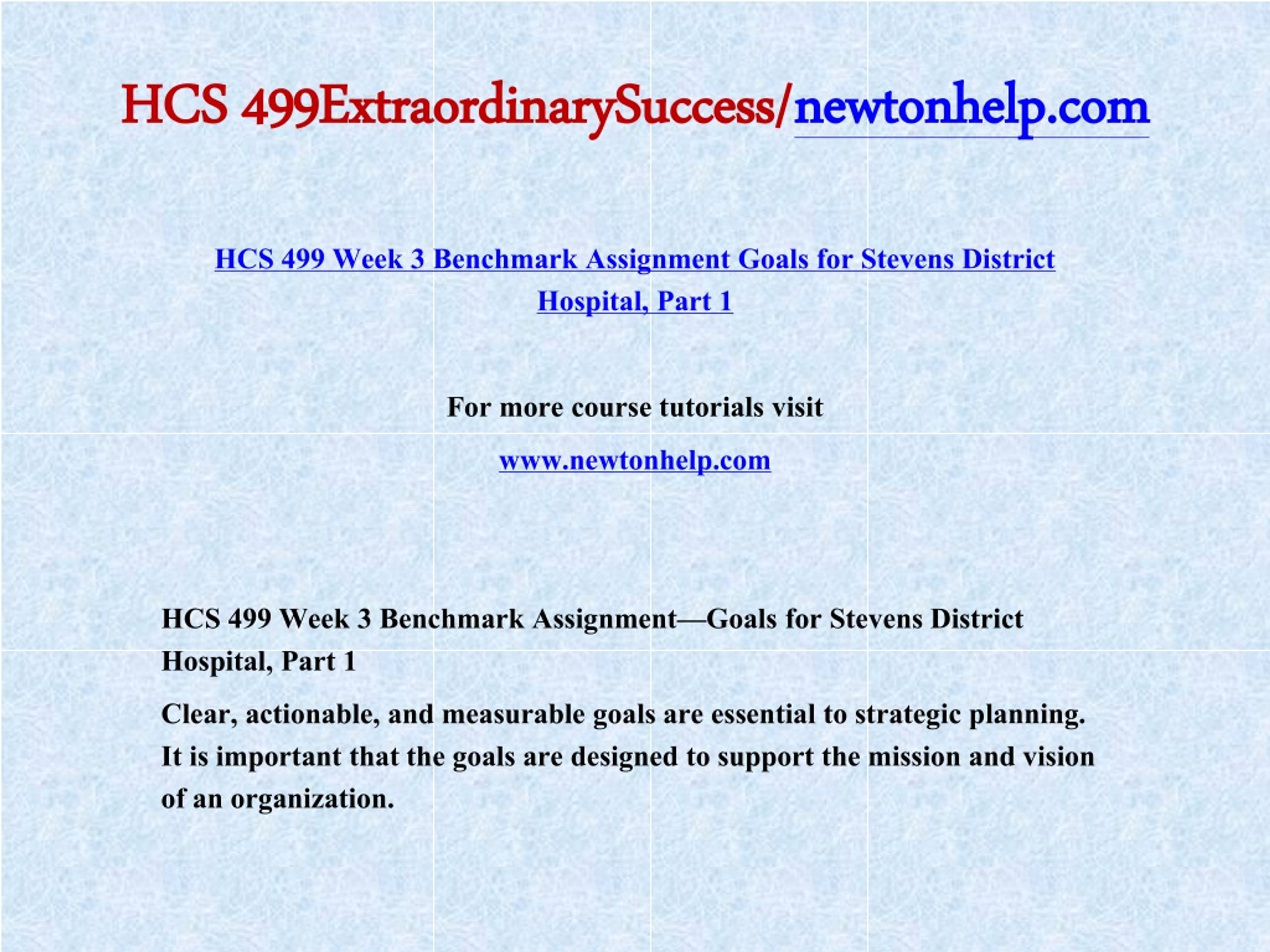 HCS 499ExtraordinarySuccess/newtonhelp.com

HCS 499 Week 3 Benchmark Assignment Goals for Stevens District Hospital, Part 1

For more course tutorials visit

www.newtonhelp.com

HCS 499 Week 3 Benchmark Assignment—Goals for Stevens District Hospital, Part 1

Clear, actionable, and measurable goals are essential to strategic planning. It is important that the goals are designed to support the mission and vision of an organization.